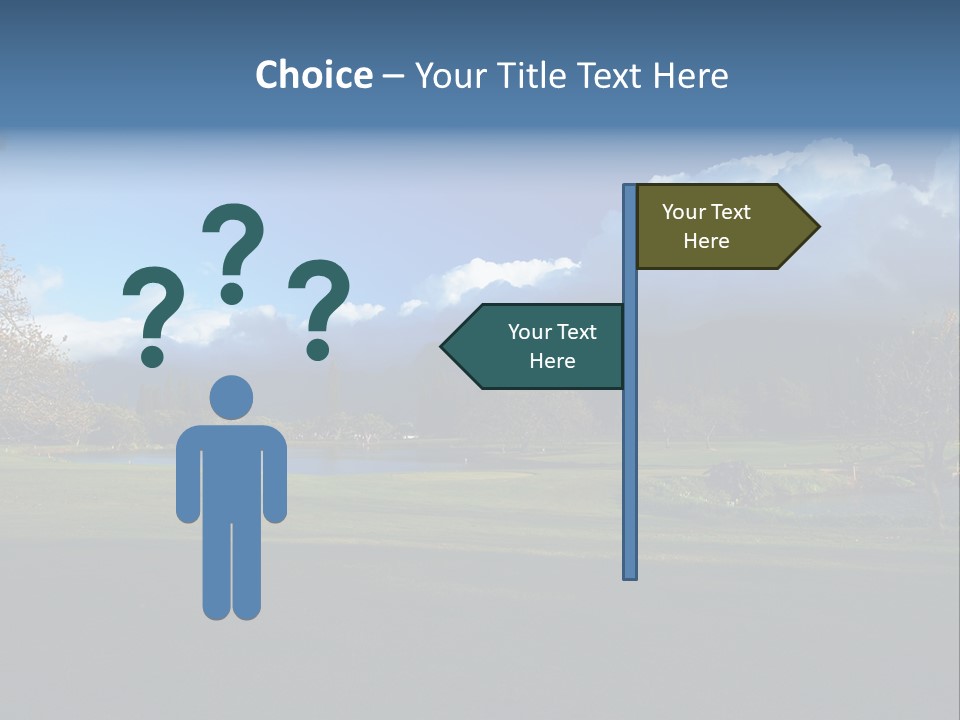 Choice – Your Title Text Here

? ? ?

Your Text Here

Your Text Here